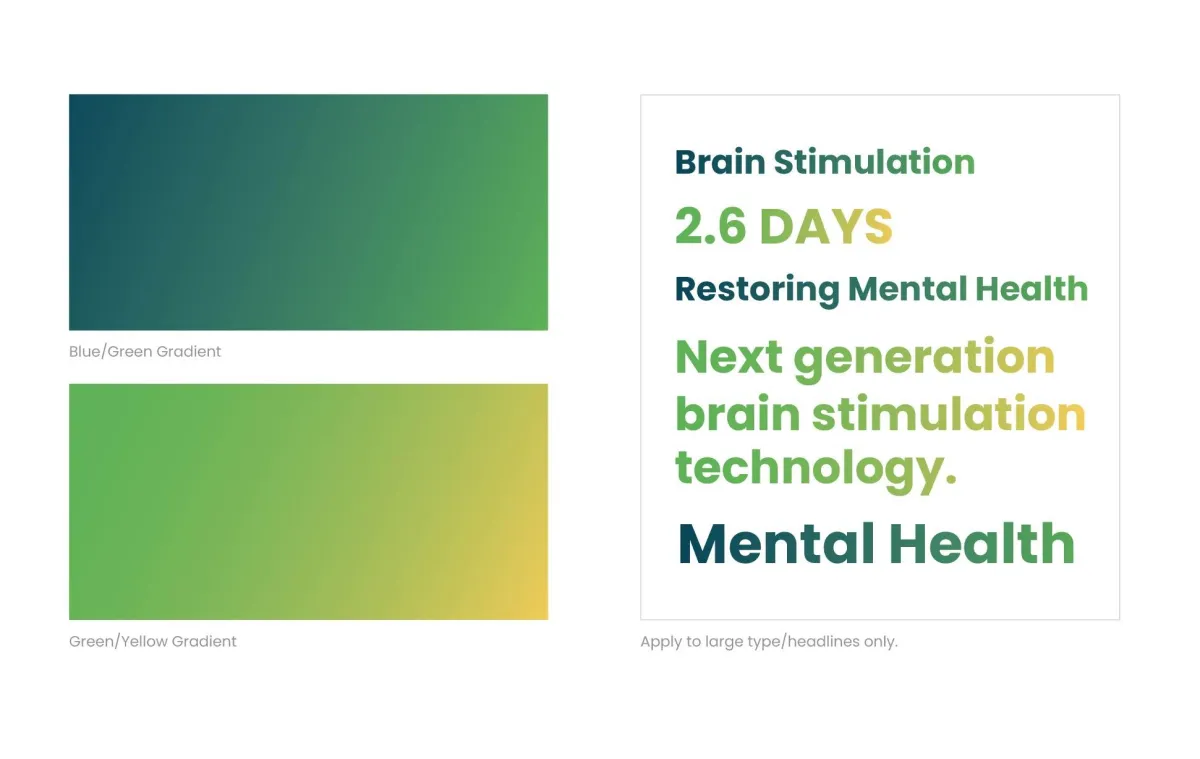 Blue/Green Gradient

Green/Yellow Gradient

Brain Stimulation

2.6 DAYS

Restoring Mental Health

Next generation brain stimulation technology.

Mental Health

Apply to large type/headlines only.